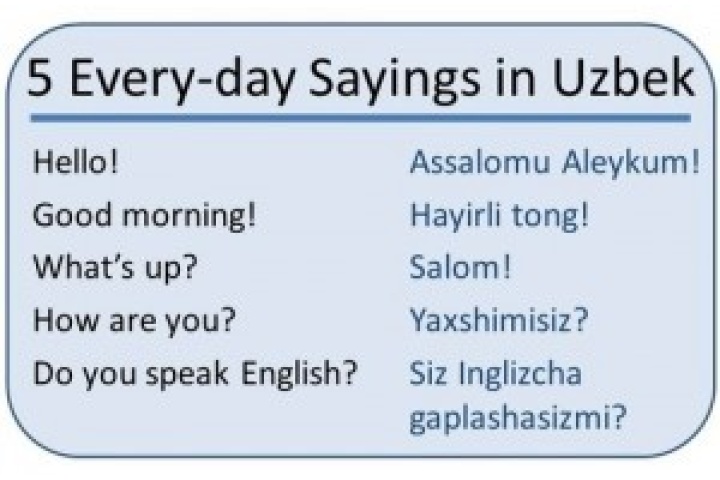 5 Every-day Sayings in Uzbek

| | |
|---|---|
| Hello! | Assalomu Aleykum! |
| Good morning! | Hayirli tong! |
| What's up? | Salom! |
| How are you? | Yaxshimisiz? |
| Do you speak English? | Siz Inglizcha gaplashasizmi? |